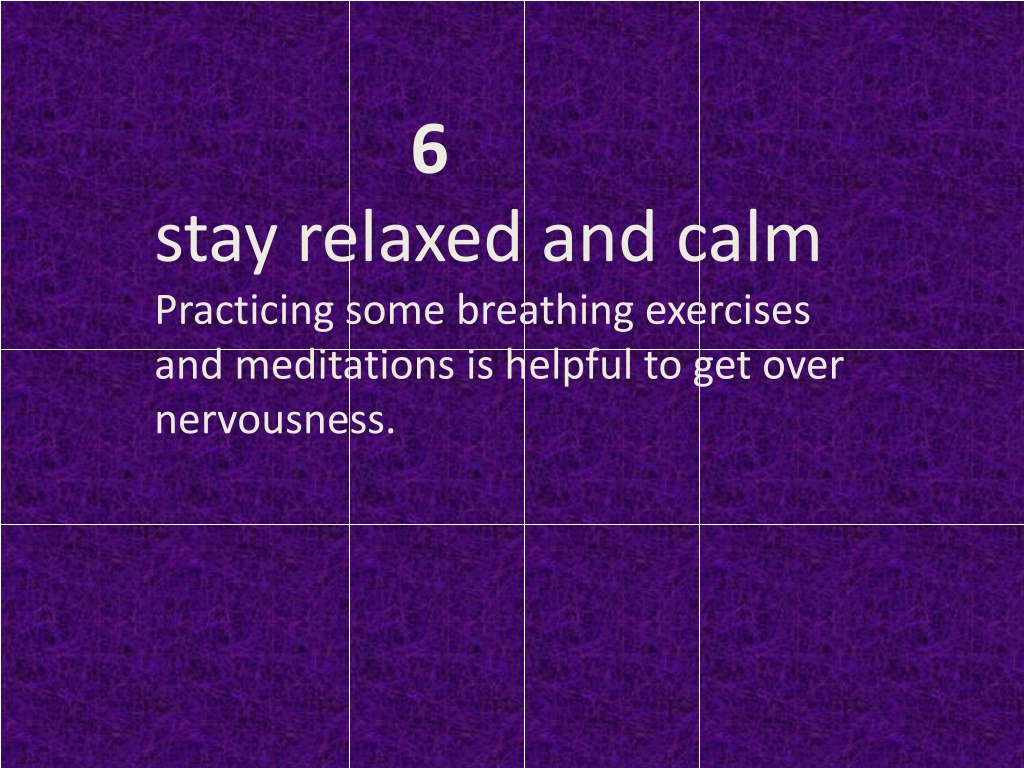 6

stay relaxed and calm

Practicing some breathing exercises and meditations is helpful to get over nervousness.